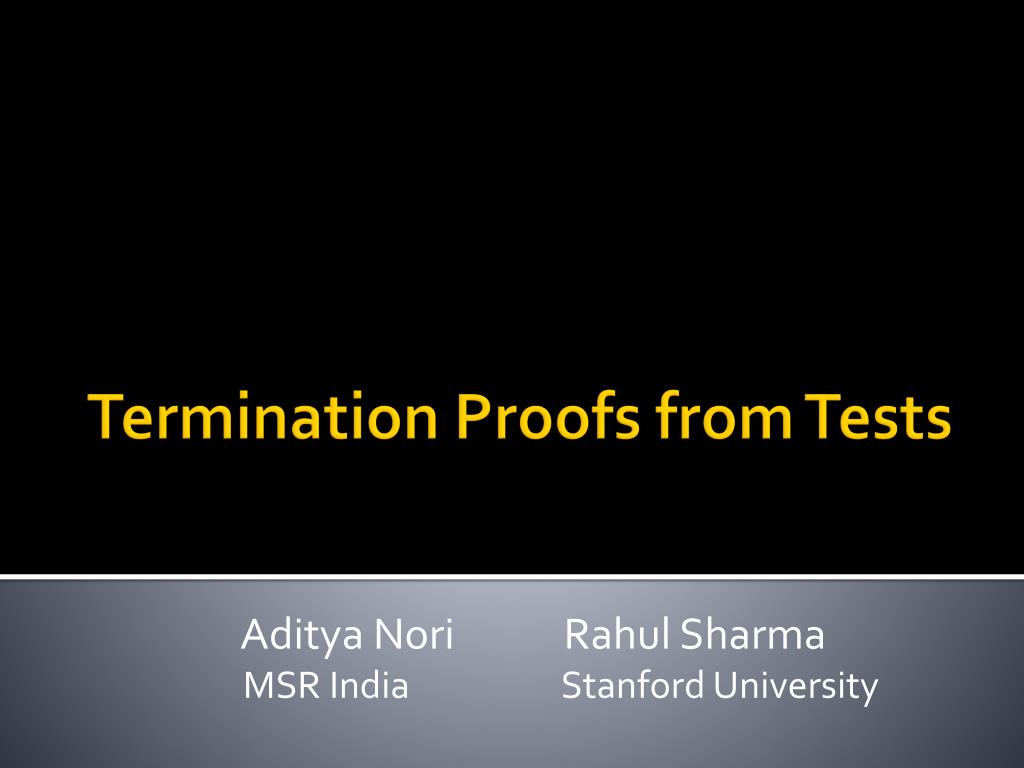 Termination Proofs from Tests

Aditya Nori
MSR India

Rahul Sharma
Stanford University